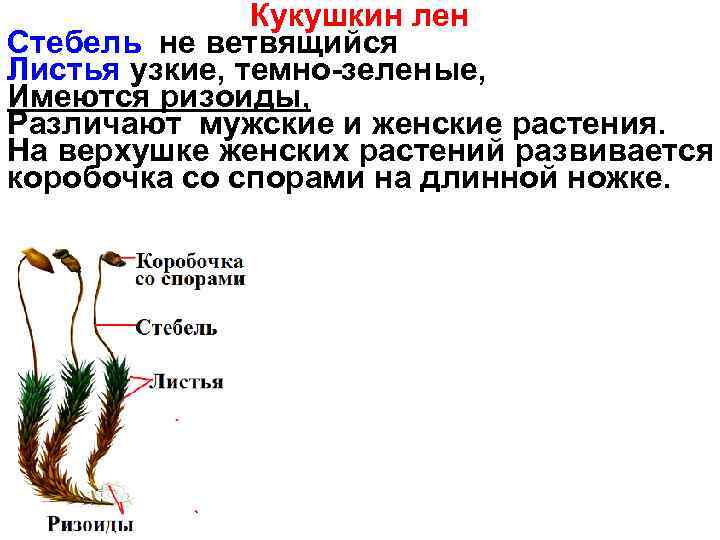 Кукушкин лен
Стебель не ветвящийся
Листья узкие, темно-зеленые,
Имеются ризоиды,
Различают мужские и женские растения.
На верхушке женских растений развивается коробочка со спорами на длинной ножке.

Коробочка со спорами
Стебель
Листья
Ризоиды